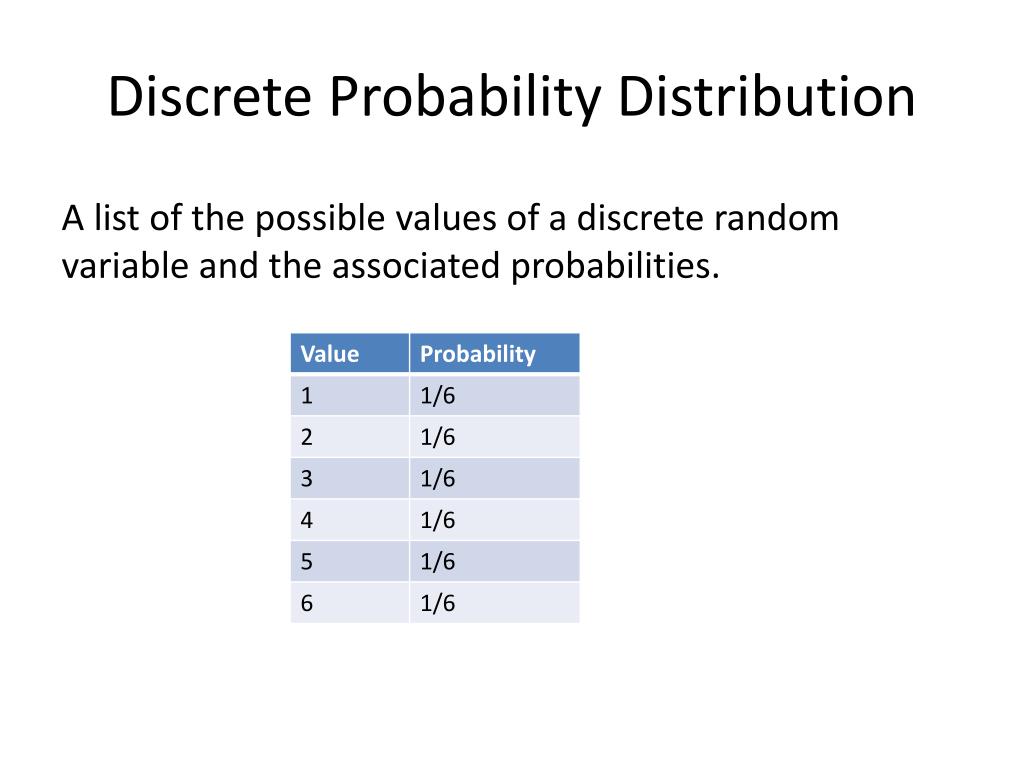 Discrete Probability Distribution

A list of the possible values of a discrete random variable and the associated probabilities.

| Value | Probability |
|---|---|
| 1 | 1/6 |
| 2 | 1/6 |
| 3 | 1/6 |
| 4 | 1/6 |
| 5 | 1/6 |
| 6 | 1/6 |